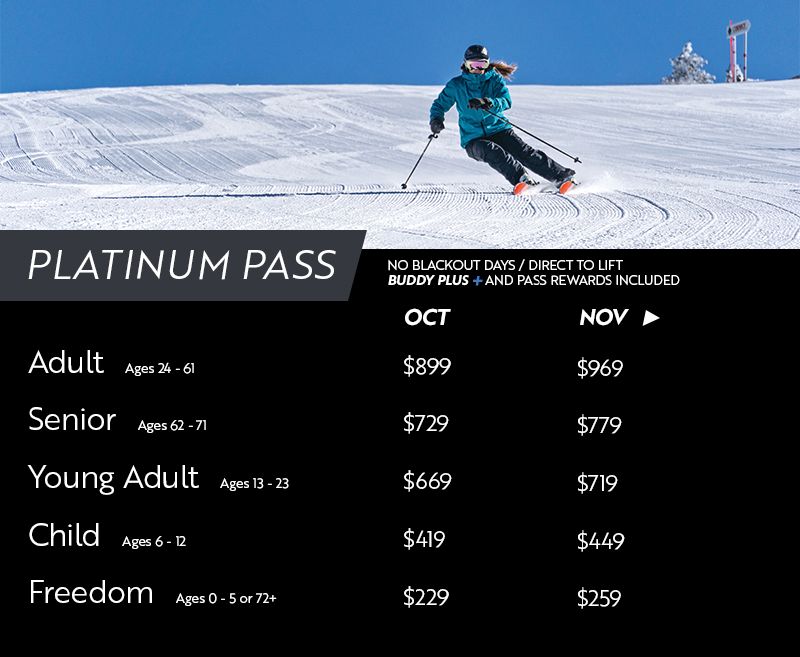 PLATINUM PASS

NO BLACKOUT DAYS / DIRECT TO LIFT
BUDDY PLUS + AND PASS REWARDS INCLUDED

|  | OCT | NOV ▶ |
|---|---|---|
| Adult Ages 24 - 61 | $899 | $969 |
| Senior Ages 62 - 71 | $729 | $779 |
| Young Adult Ages 13 - 23 | $669 | $719 |
| Child Ages 6 - 12 | $419 | $449 |
| Freedom Ages 0 - 5 or 72+ | $229 | $259 |